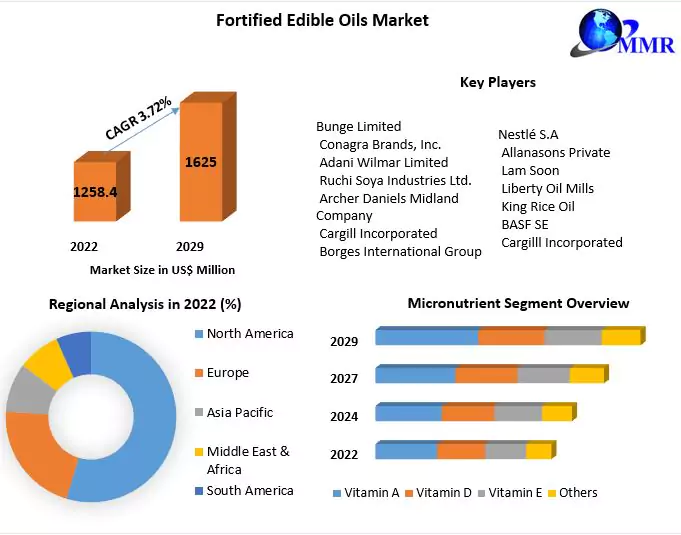 Fortified Edible Oils Market

MMR

CAGR 3.72%

1258.4

1625

2022

2029

Market Size in US$ Million

Key Players

Bunge Limited
Conagra Brands, Inc.
Adani Wilmar Limited
Ruchi Soya Industries Ltd.
Archer Daniels Midland Company
Cargill Incorporated
Borges International Group

Nestlé S.A
Allanasons Private
Lam Soon
Liberty Oil Mills
King Rice Oil
BASF SE
Cargilll Incorporated

Regional Analysis in 2022 (%)

North America
Europe
Asia Pacific
Middle East & Africa
South America

Micronutrient Segment Overview

2029
2027
2024
2022

Vitamin A
Vitamin D
Vitamin E
Others